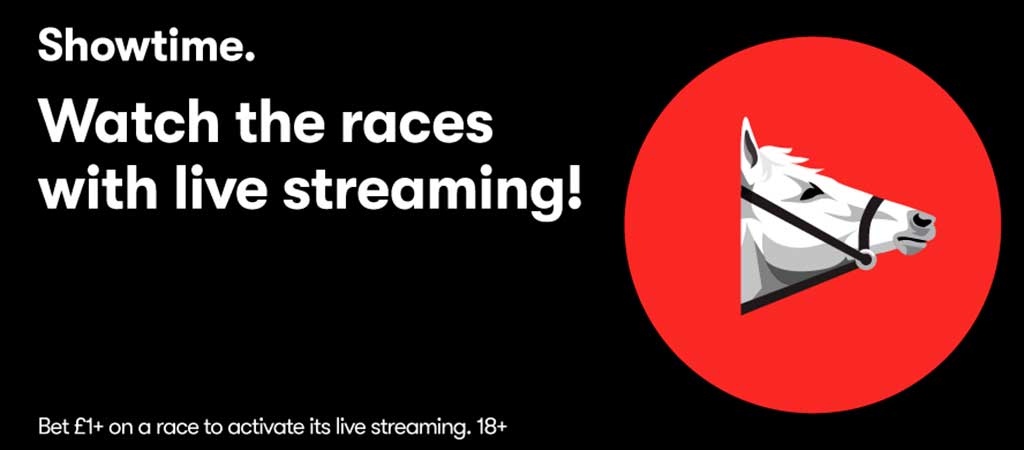 Showtime.

Watch the races with live streaming!

Bet £1+ on a race to activate its live streaming. 18+